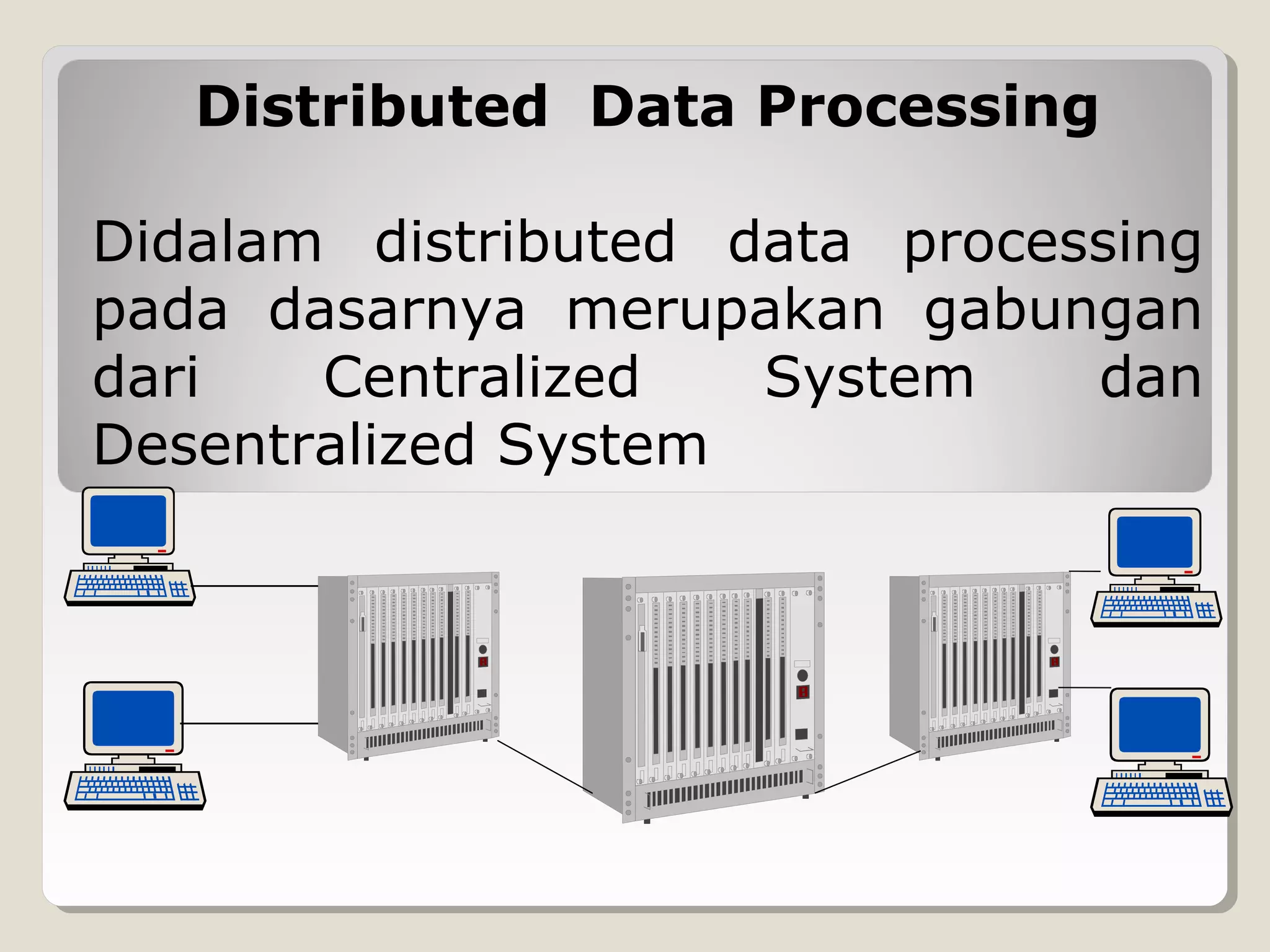 Distributed Data Processing

Didalam distributed data processing pada dasarnya merupakan gabungan dari Centralized System dan Desentralized System